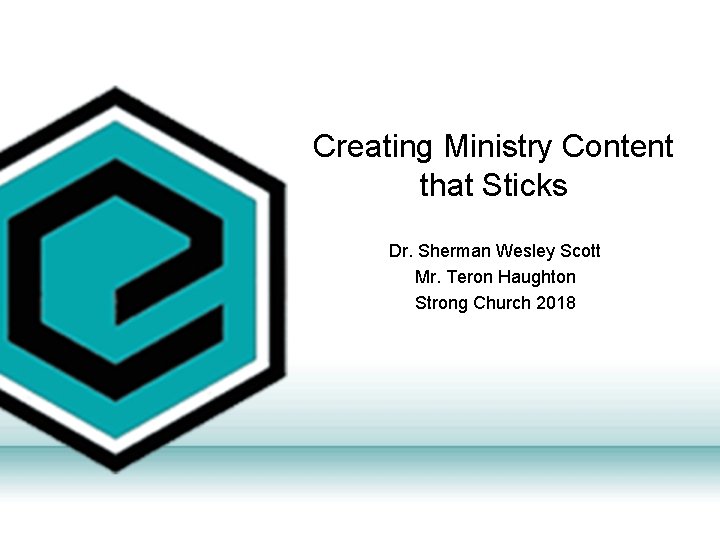 Creating Ministry Content that Sticks

Dr. Sherman Wesley Scott
Mr. Teron Haughton
Strong Church 2018